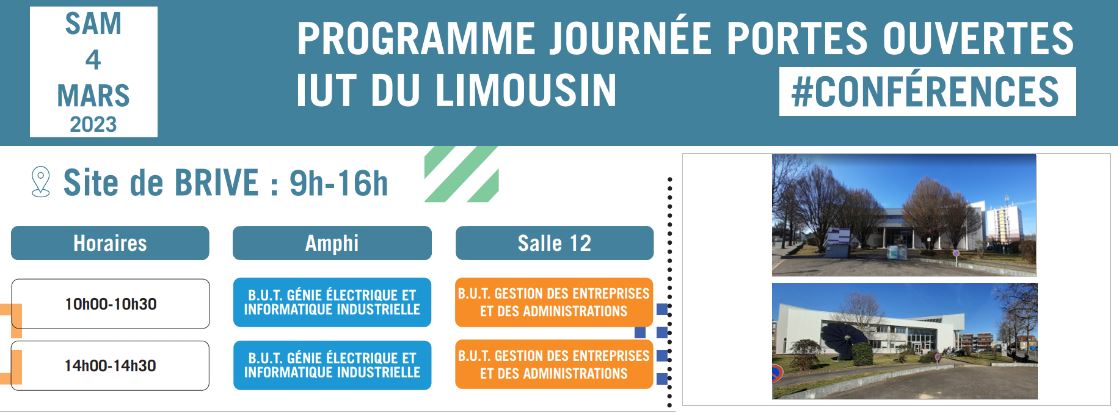 SAM
4
MARS
2023

PROGRAMME JOURNÉE PORTES OUVERTES
IUT DU LIMOUSIN #CONFÉRENCES

Site de BRIVE : 9h-16h

| Horaires | Amphi | Salle 12 |
|---|---|---|
| 10h00-10h30 | B.U.T. GÉNIE ÉLECTRIQUE ET INFORMATIQUE INDUSTRIELLE | B.U.T. GESTION DES ENTREPRISES ET DES ADMINISTRATIONS |
| 14h00-14h30 | B.U.T. GÉNIE ÉLECTRIQUE ET INFORMATIQUE INDUSTRIELLE | B.U.T. GESTION DES ENTREPRISES ET DES ADMINISTRATIONS |